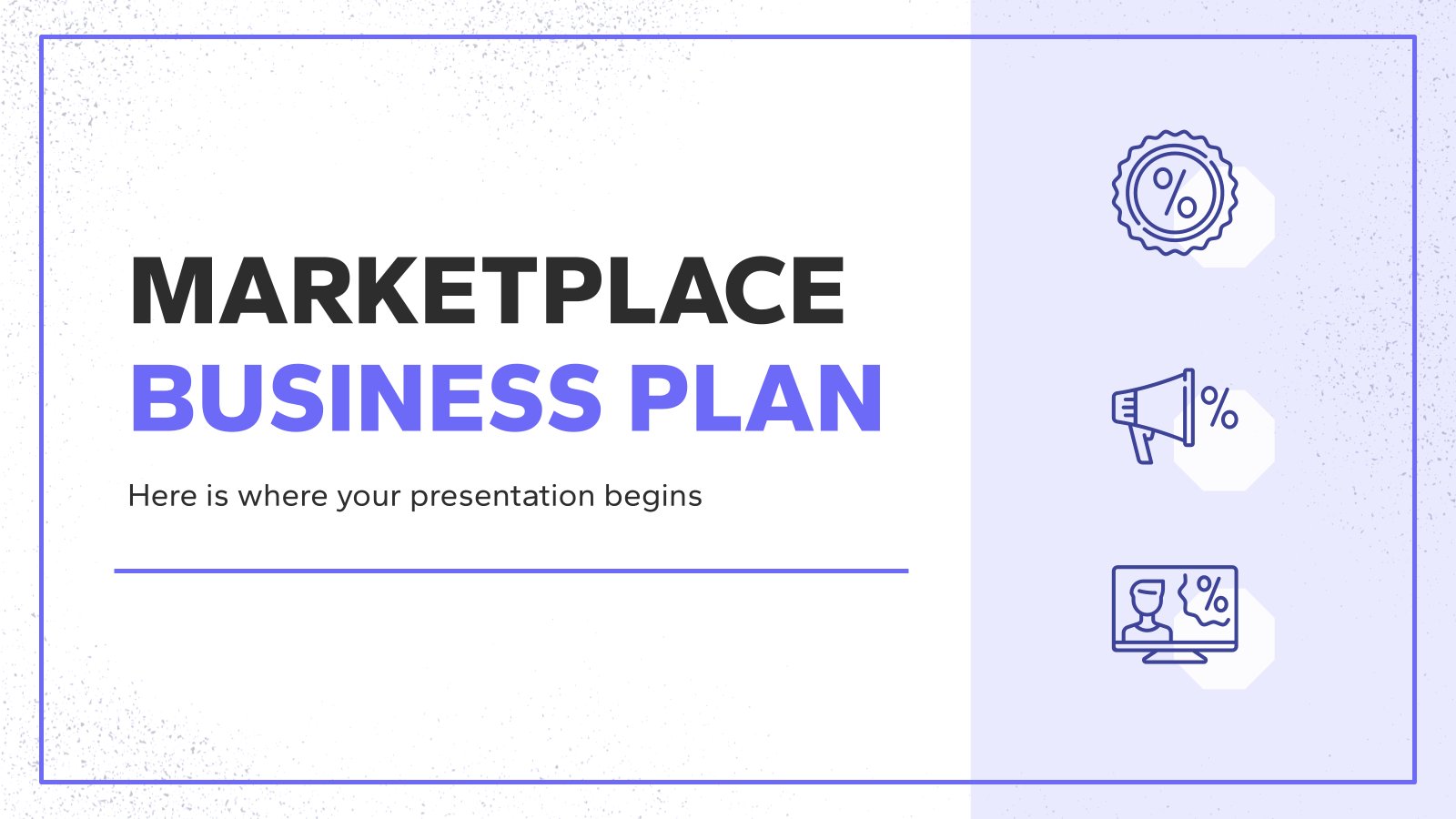 MARKETPLACE
BUSINESS PLAN

Here is where your presentation begins

%

%

%